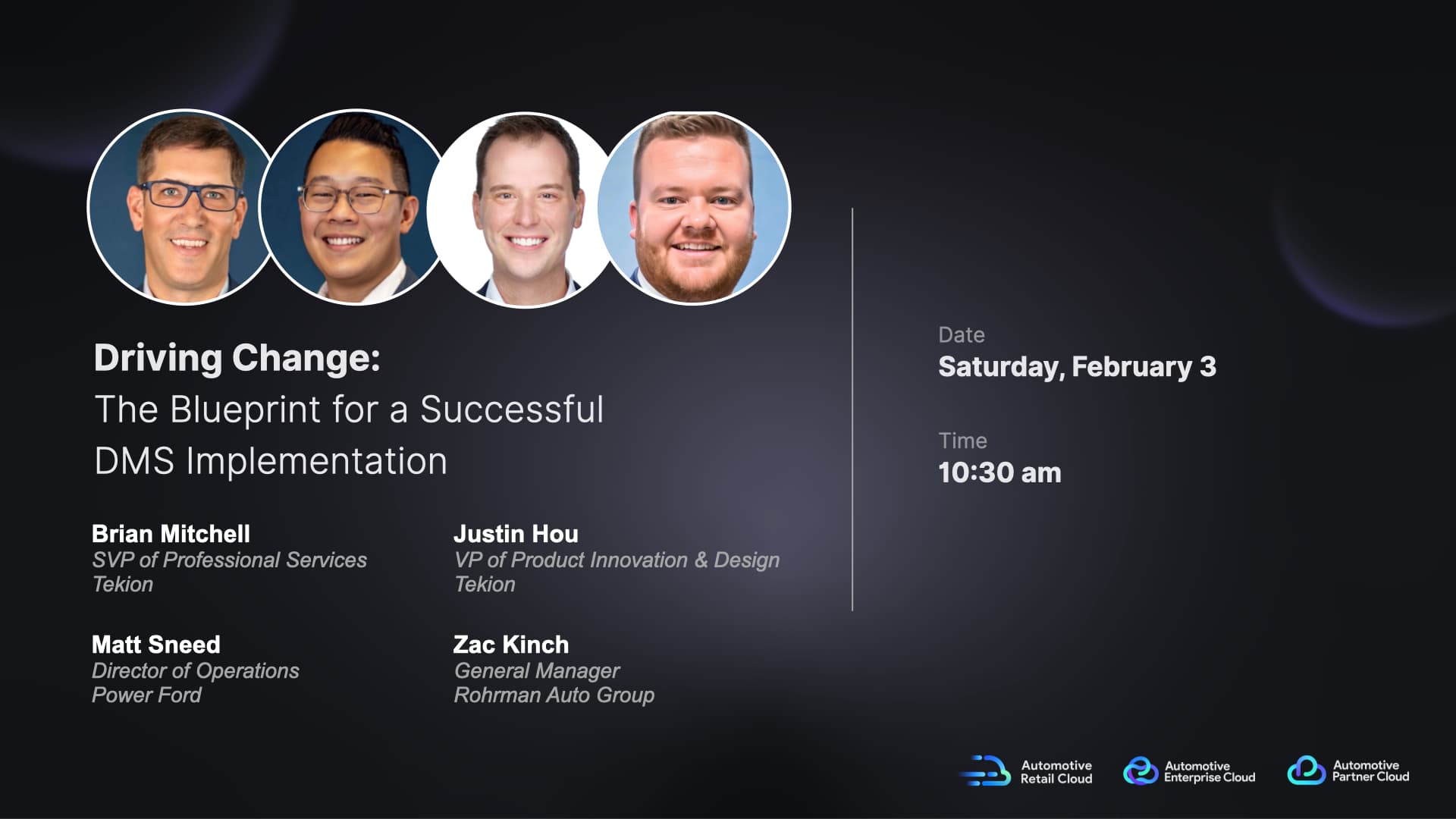 Driving Change:
The Blueprint for a Successful DMS Implementation

Brian Mitchell
SVP of Professional Services
Tekion

Justin Hou
VP of Product Innovation & Design
Tekion

Matt Sneed
Director of Operations
Power Ford

Zac Kinch
General Manager
Rohrman Auto Group

Date
Saturday, February 3

Time
10:30 am

Automotive Retail Cloud
Automotive Enterprise Cloud
Automotive Partner Cloud